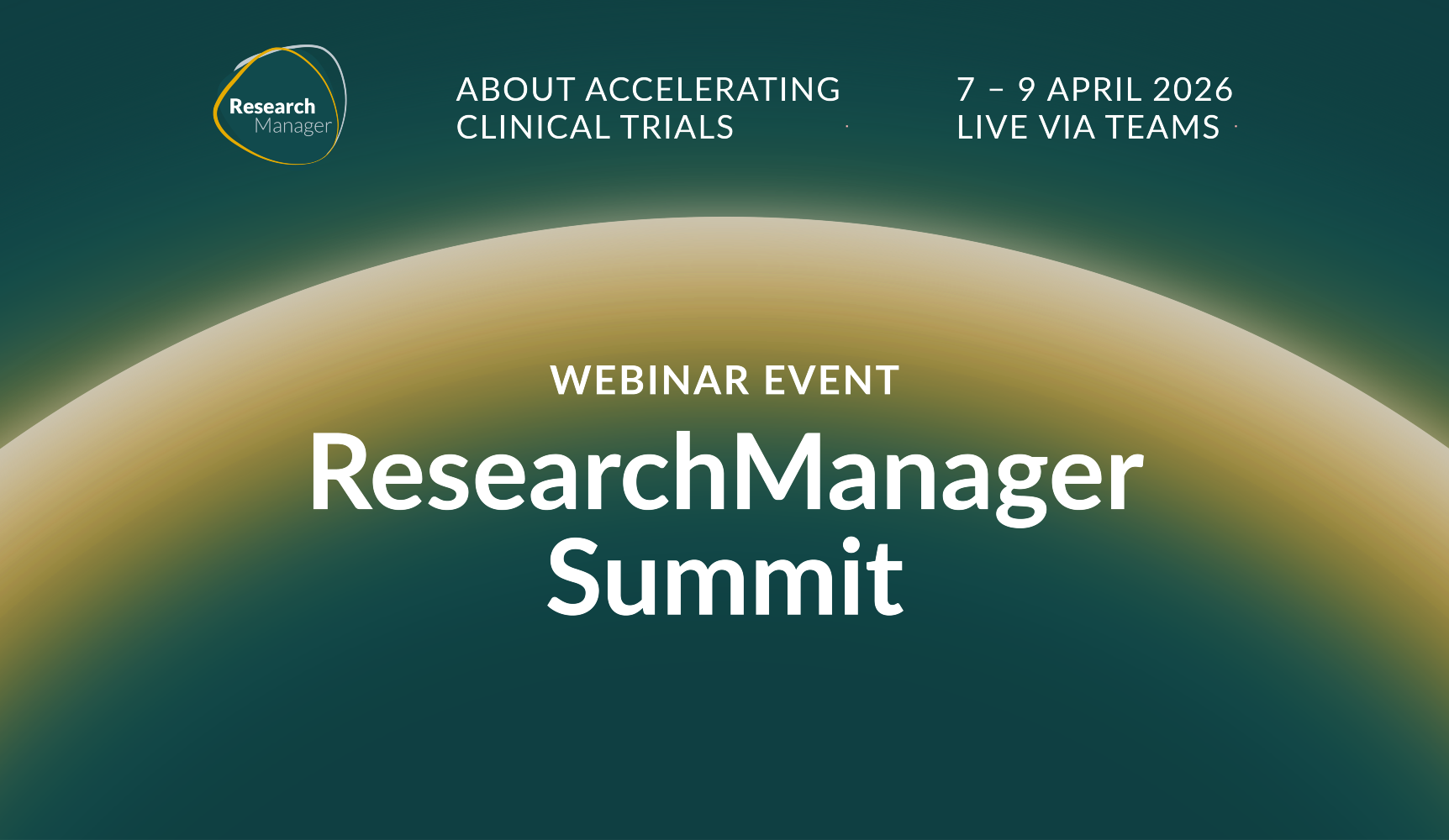 Research Manager

ABOUT ACCELERATING CLINICAL TRIALS

7 – 9 APRIL 2026
LIVE VIA TEAMS

WEBINAR EVENT

ResearchManager Summit